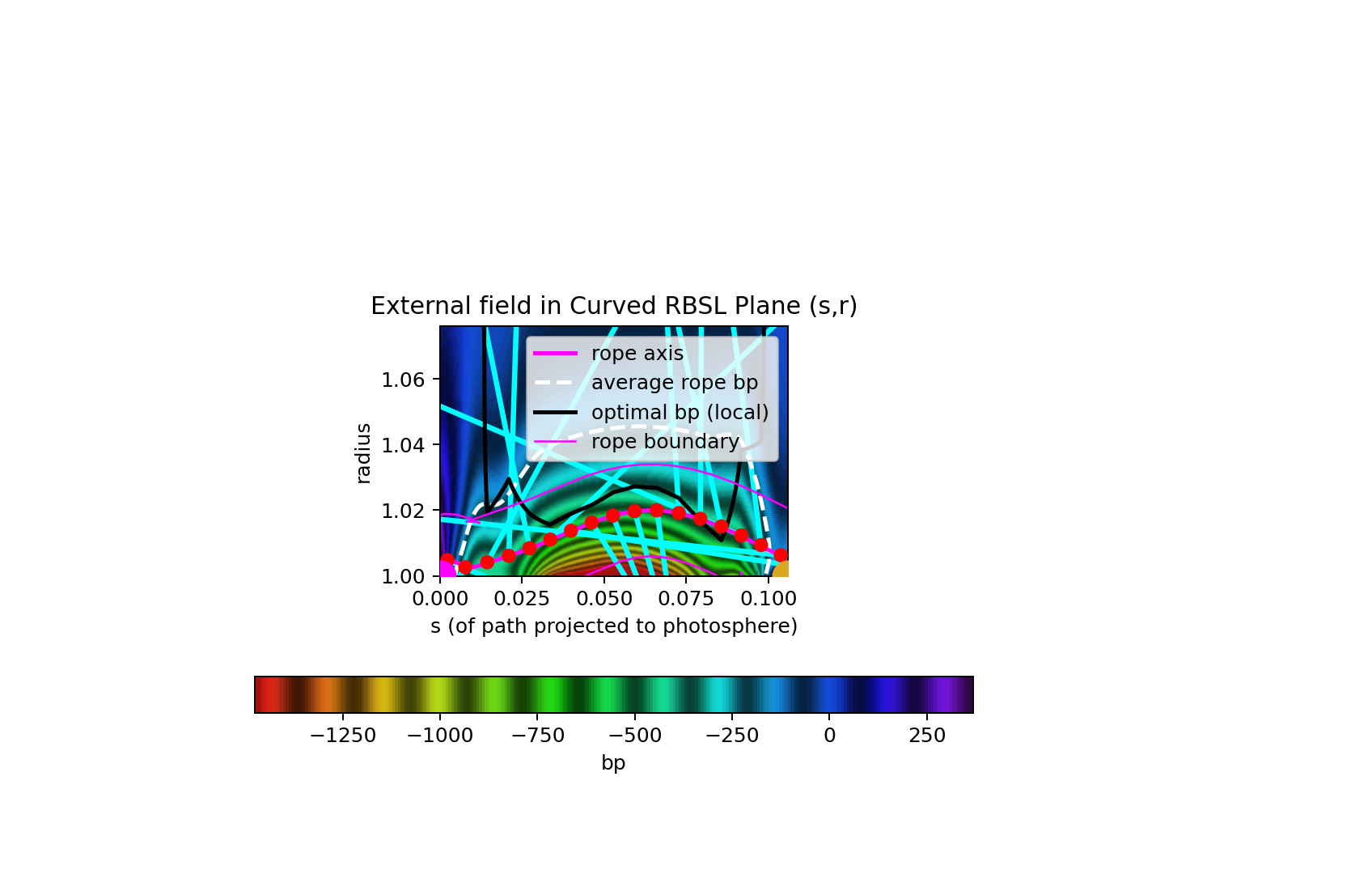 External field in Curved RBSL Plane (s,r)

rope axis
average rope bp
optimal bp (local)
rope boundary

radius

1.06
1.04
1.02
1.00

0.000 0.025 0.050 0.075 0.100

s (of path projected to photosphere)

−1250 −1000 −750 −500 −250 0 250

bp